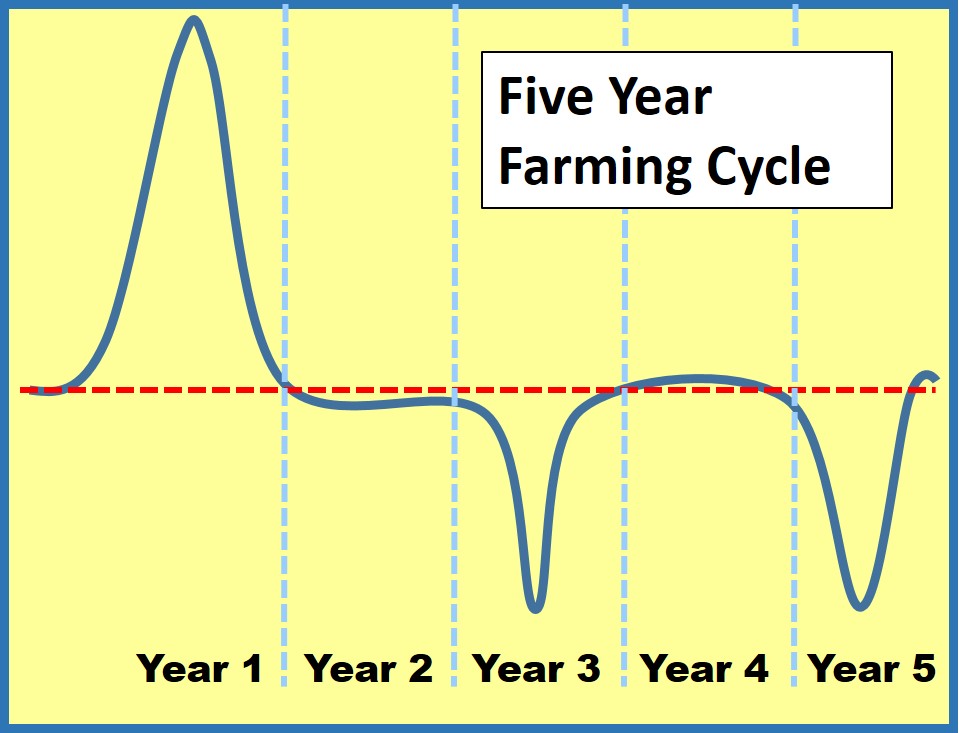 Five Year Farming Cycle

Year 1 Year 2 Year 3 Year 4 Year 5